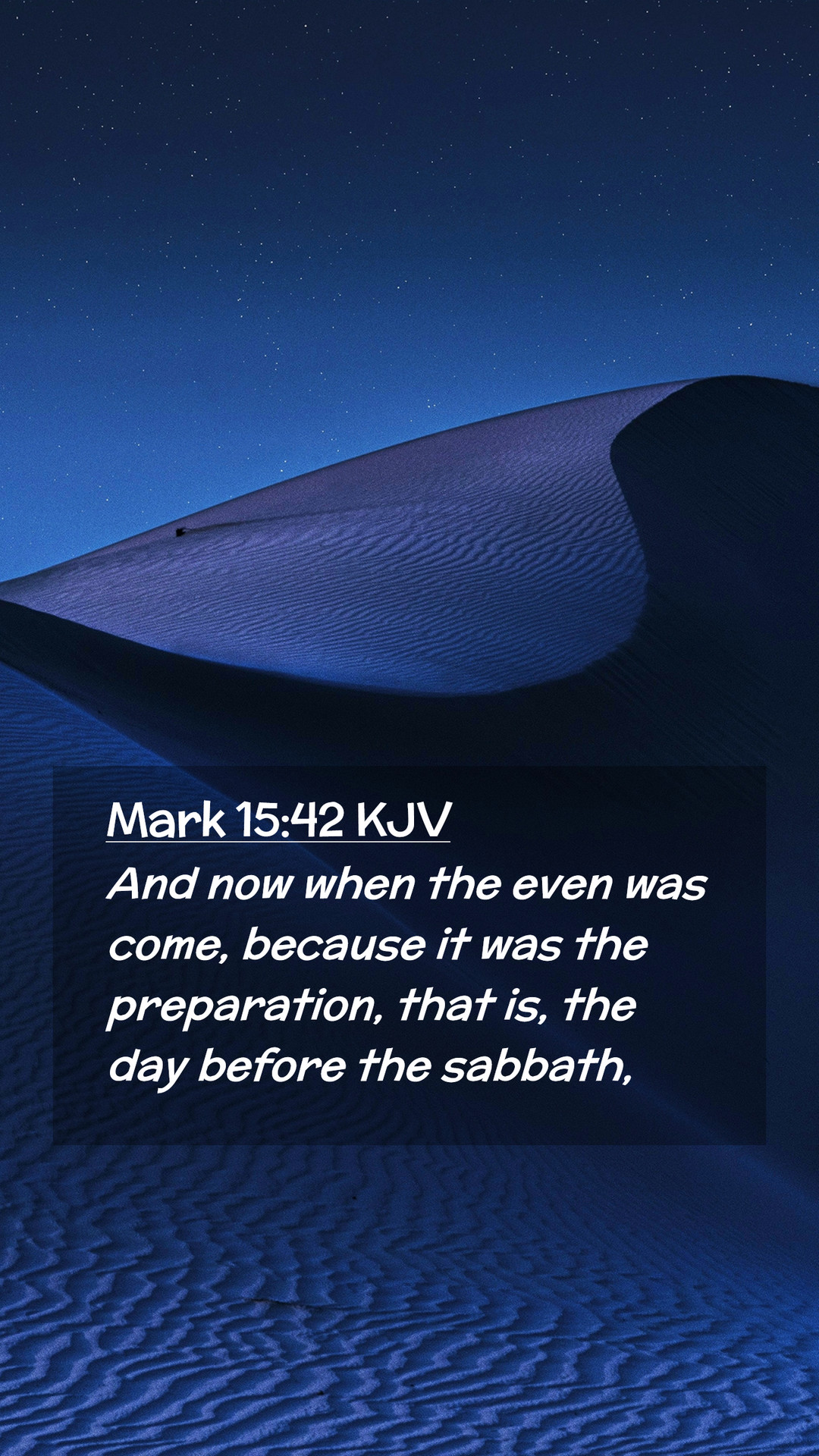 Mark 15:42 KJV
And now when the even was come, because it was the preparation, that is, the day before the sabbath,